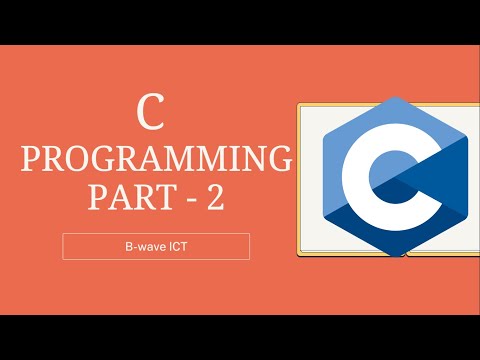 C
PROGRAMMING
PART - 2

B-wave ICT

C